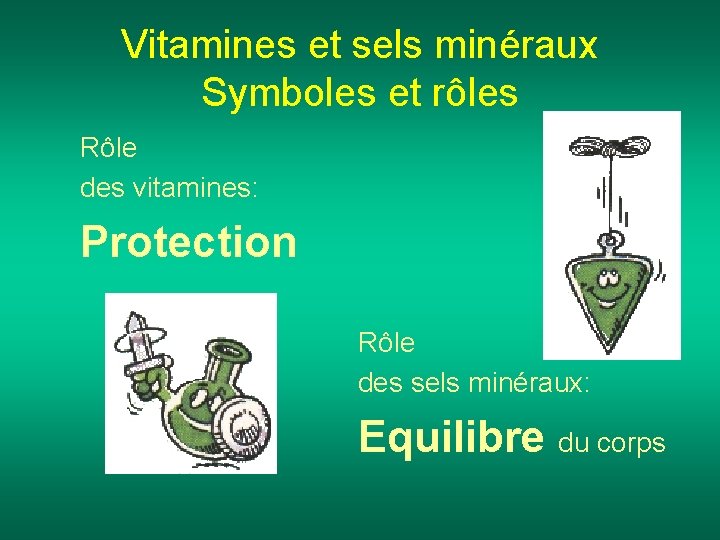 Vitamines et sels minéraux
Symboles et rôles

Rôle
des vitamines:

Protection

Rôle
des sels minéraux:

Equilibre du corps